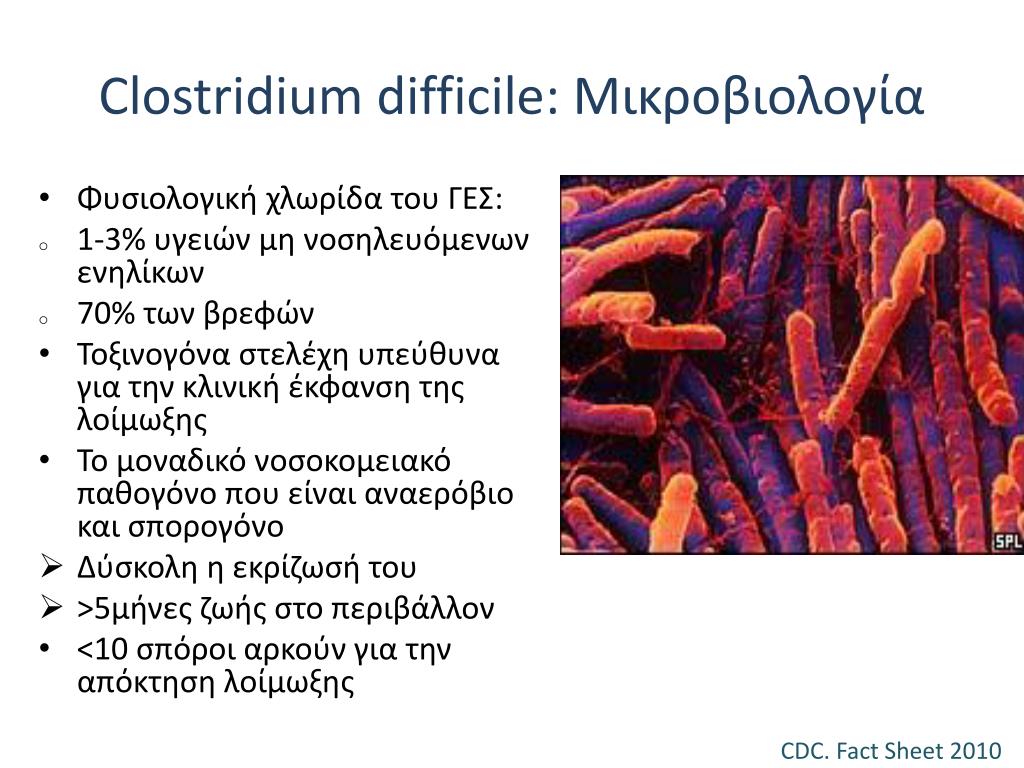 Clostridium difficile: Μικροβιολογία

• Φυσιολογική χλωρίδα του ΓΕΣ:
o 1-3% υγειών μη νοσηλευόμενων ενηλίκων
o 70% των βρεφών
• Τοξινογόνα στελέχη υπεύθυνα για την κλινική έκφανση της λοίμωξης
• Το μοναδικό νοσοκομειακό παθογόνο που είναι αναερόβιο και σπορογόνο
➢ Δύσκολη η εκρίζωσή του
➢ >5μήνες ζωής στο περιβάλλον
• <10 σπόροι αρκούν για την απόκτηση λοίμωξης

SPL

CDC. Fact Sheet 2010